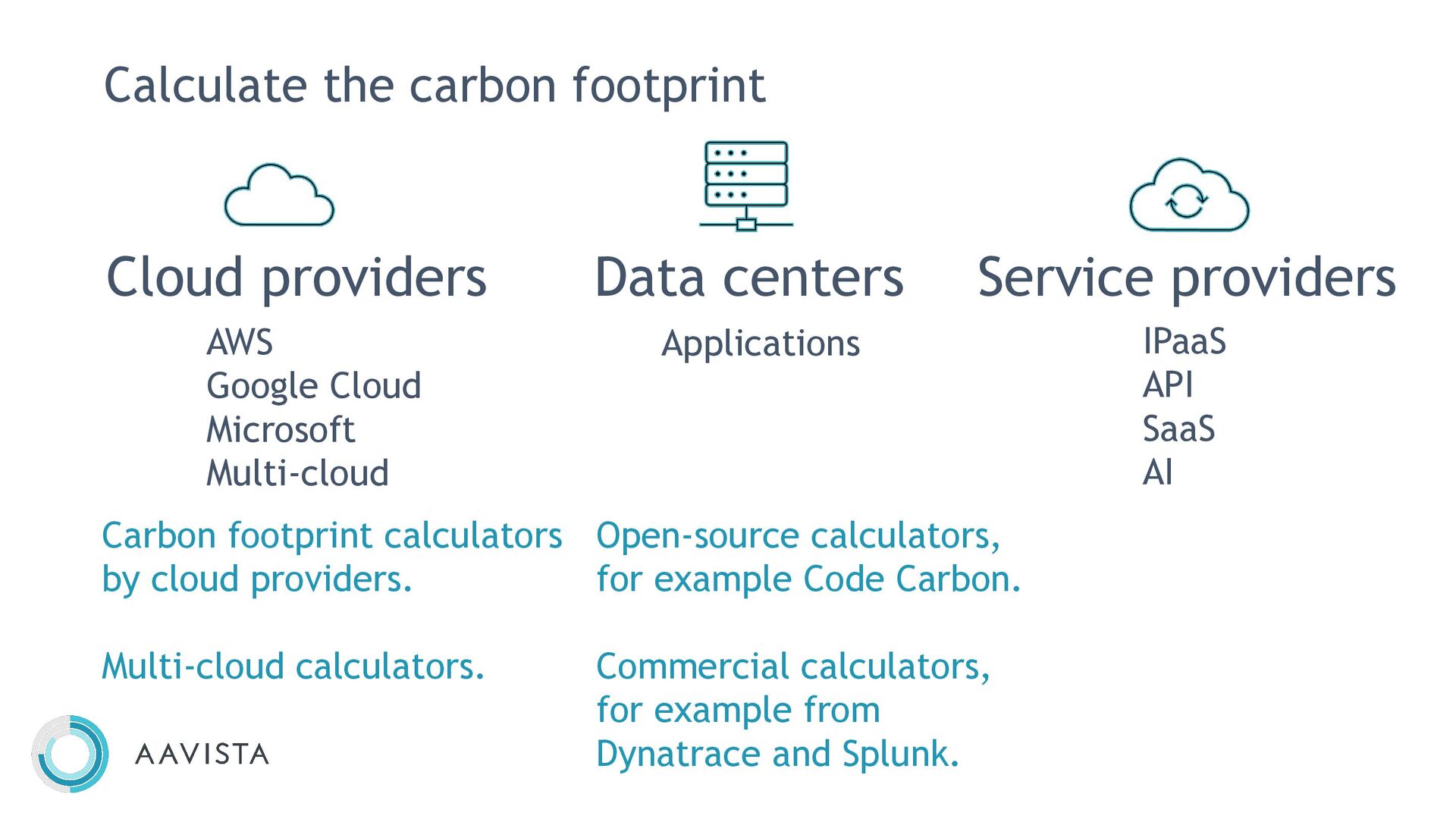 Calculate the carbon footprint

Cloud providers

AWS
Google Cloud
Microsoft
Multi-cloud

Carbon footprint calculators by cloud providers.

Multi-cloud calculators.

Data centers

Applications

Open-source calculators, for example Code Carbon.

Commercial calculators, for example from Dynatrace and Splunk.

Service providers

IPaaS
API
SaaS
AI

AAVISTA